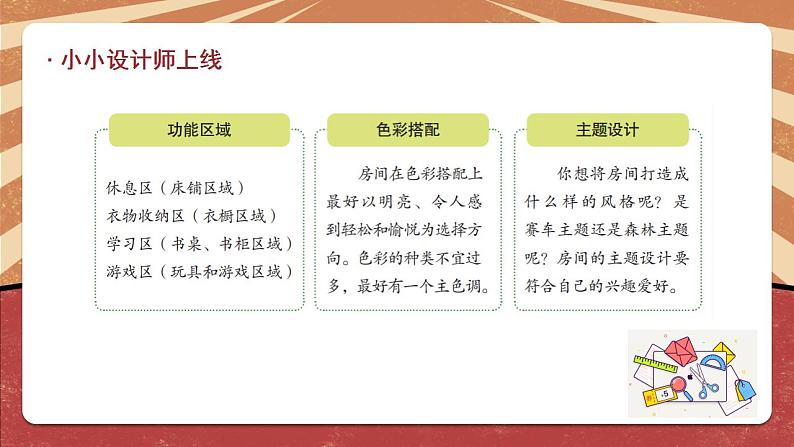 · 小小设计师上线

功能区域

休息区（床铺区域）
衣物收纳区（衣橱区域）
学习区（书桌、书柜区域）
游戏区（玩具和游戏区域）

色彩搭配

房间在色彩搭配上最好以明亮、令人感到轻松和愉悦为选择方向。色彩的种类不宜过多，最好有一个主色调。

主题设计

你想将房间打造成什么样的风格呢？是赛车主题还是森林主题呢？房间的主题设计要符合自己的兴趣爱好。

.5